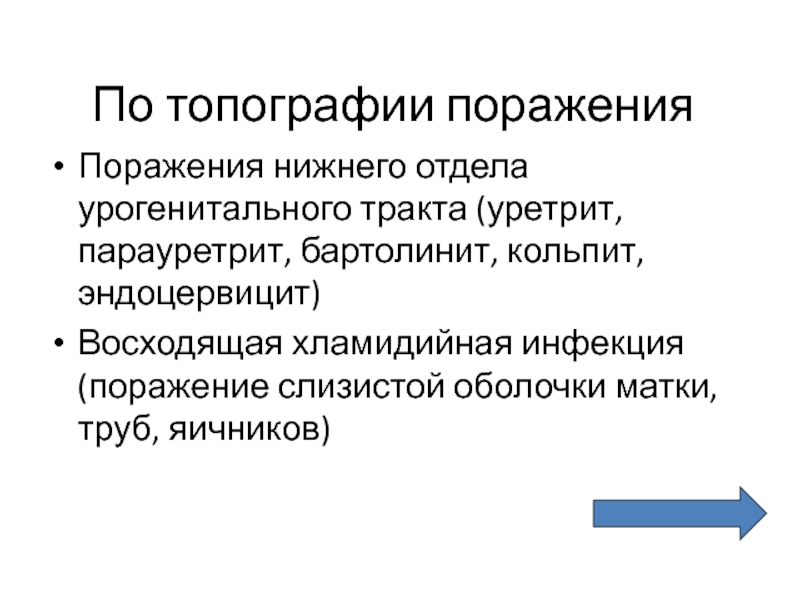 По топографии поражения

• Поражения нижнего отдела урогенитального тракта (уретрит, парауретрит, бартолинит, кольпит, эндоцервицит)

• Восходящая хламидийная инфекция (поражение слизистой оболочки матки, труб, яичников)